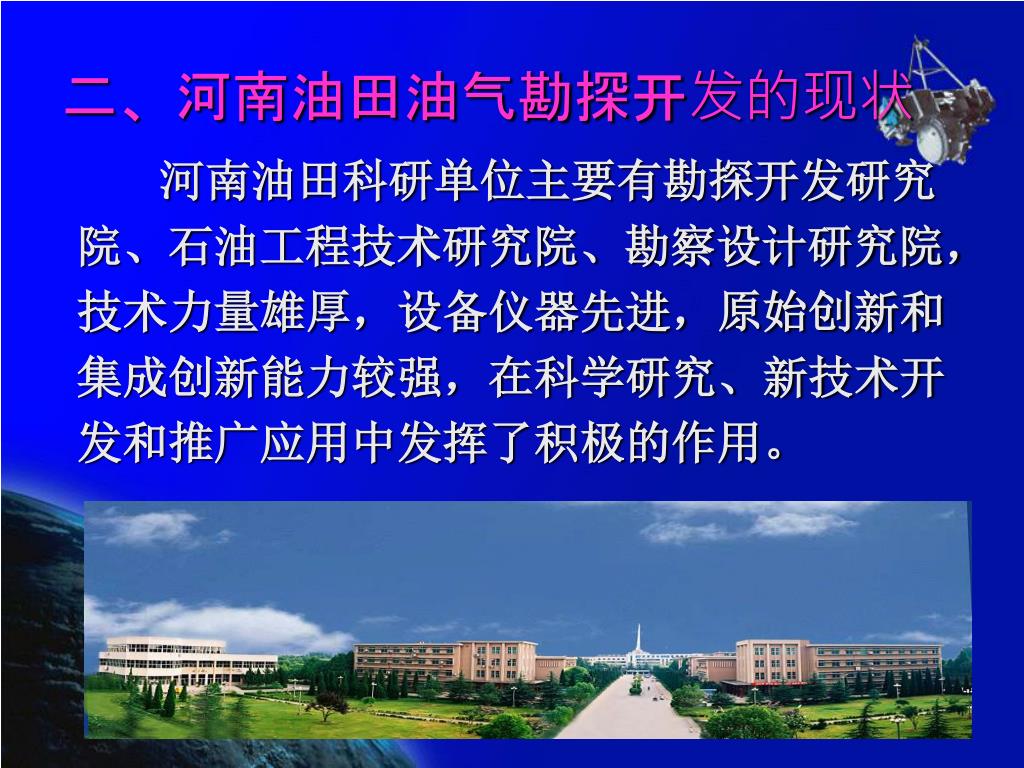 二、河南油田油气勘探开发的现状

河南油田科研单位主要有勘探开发研究院、石油工程技术研究院、勘察设计研究院，技术力量雄厚，设备仪器先进，原始创新和集成创新能力较强，在科学研究、新技术开发和推广应用中发挥了积极的作用。